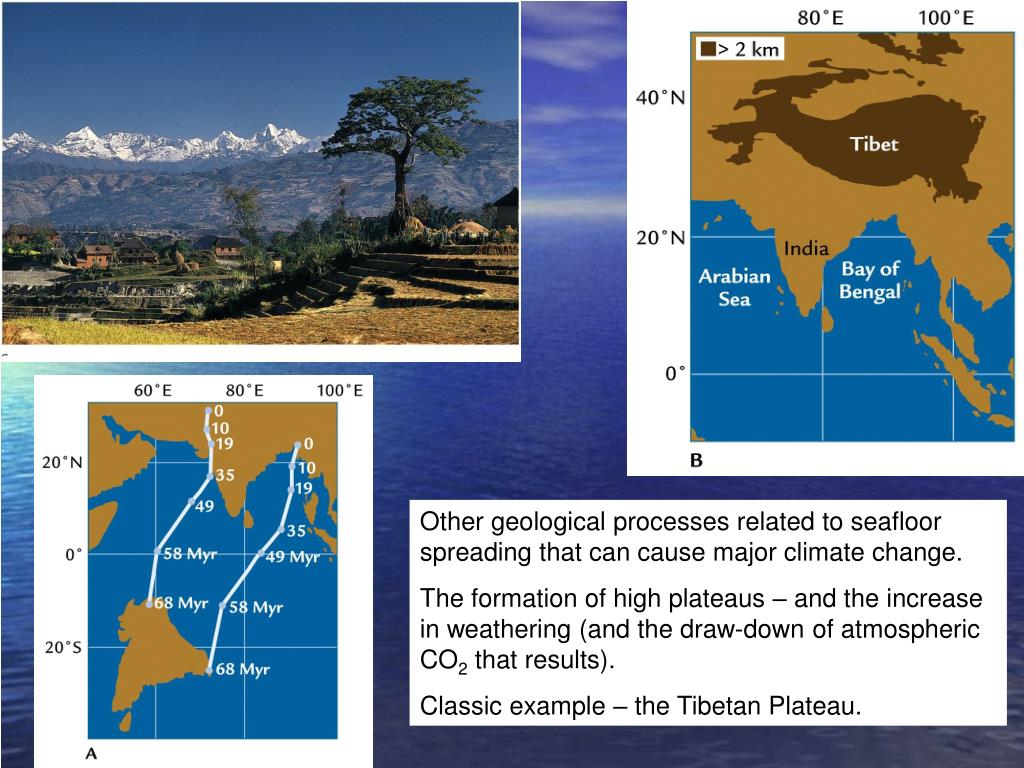 80°E 100°E

> 2 km

40°N

Tibet

20°N

India

Arabian Sea

Bay of Bengal

0°

B

60°E 80°E 100°E

0
10
19
35
49
58 Myr
68 Myr

0
10
19
35
49 Myr
58 Myr
68 Myr

20°N

0°

20°S

A

Other geological processes related to seafloor spreading that can cause major climate change.

The formation of high plateaus – and the increase in weathering (and the draw-down of atmospheric $CO_2$ that results).

Classic example – the Tibetan Plateau.